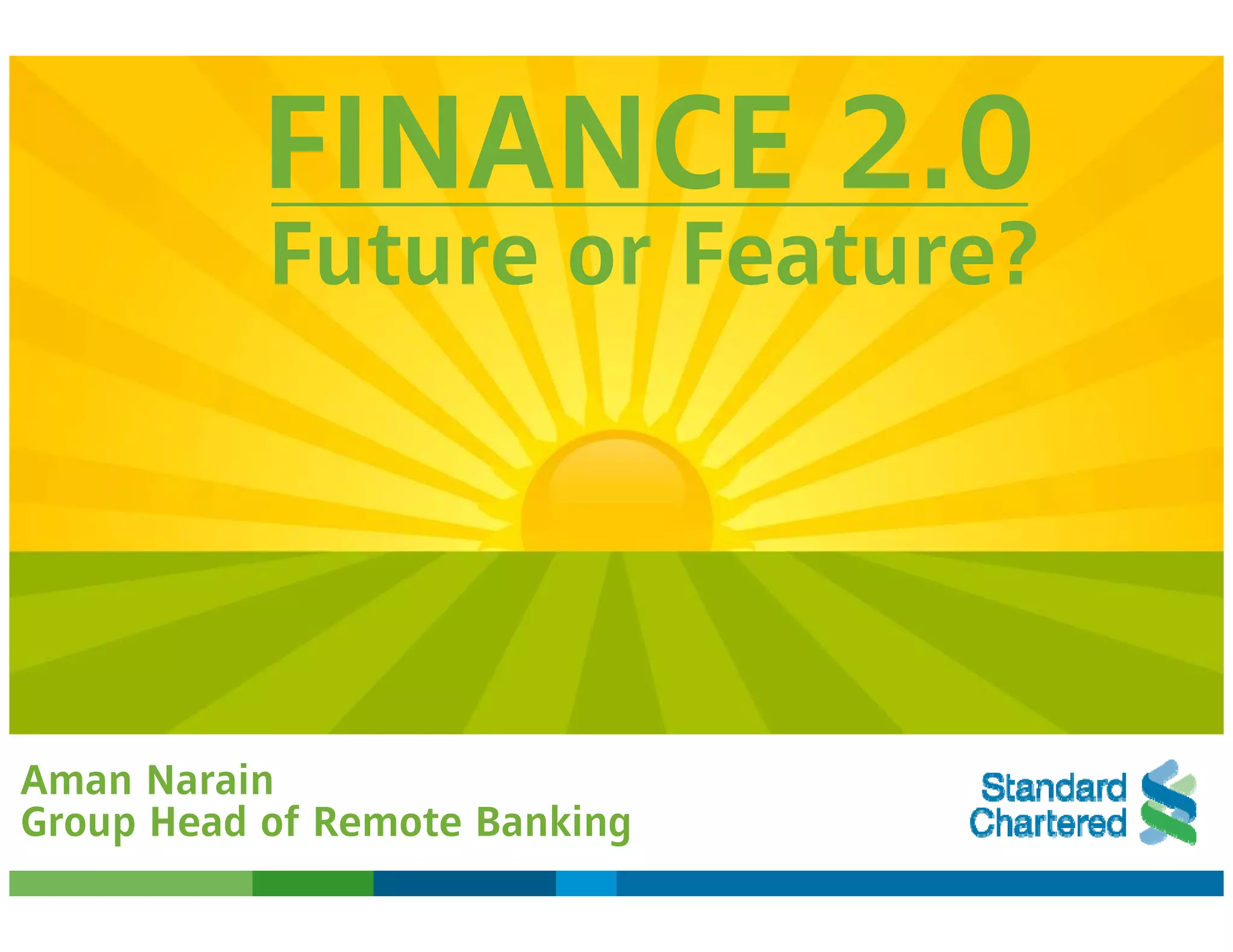 FINANCE 2.0
Future or Feature?

Aman Narain
Group Head of Remote Banking

Standard Chartered